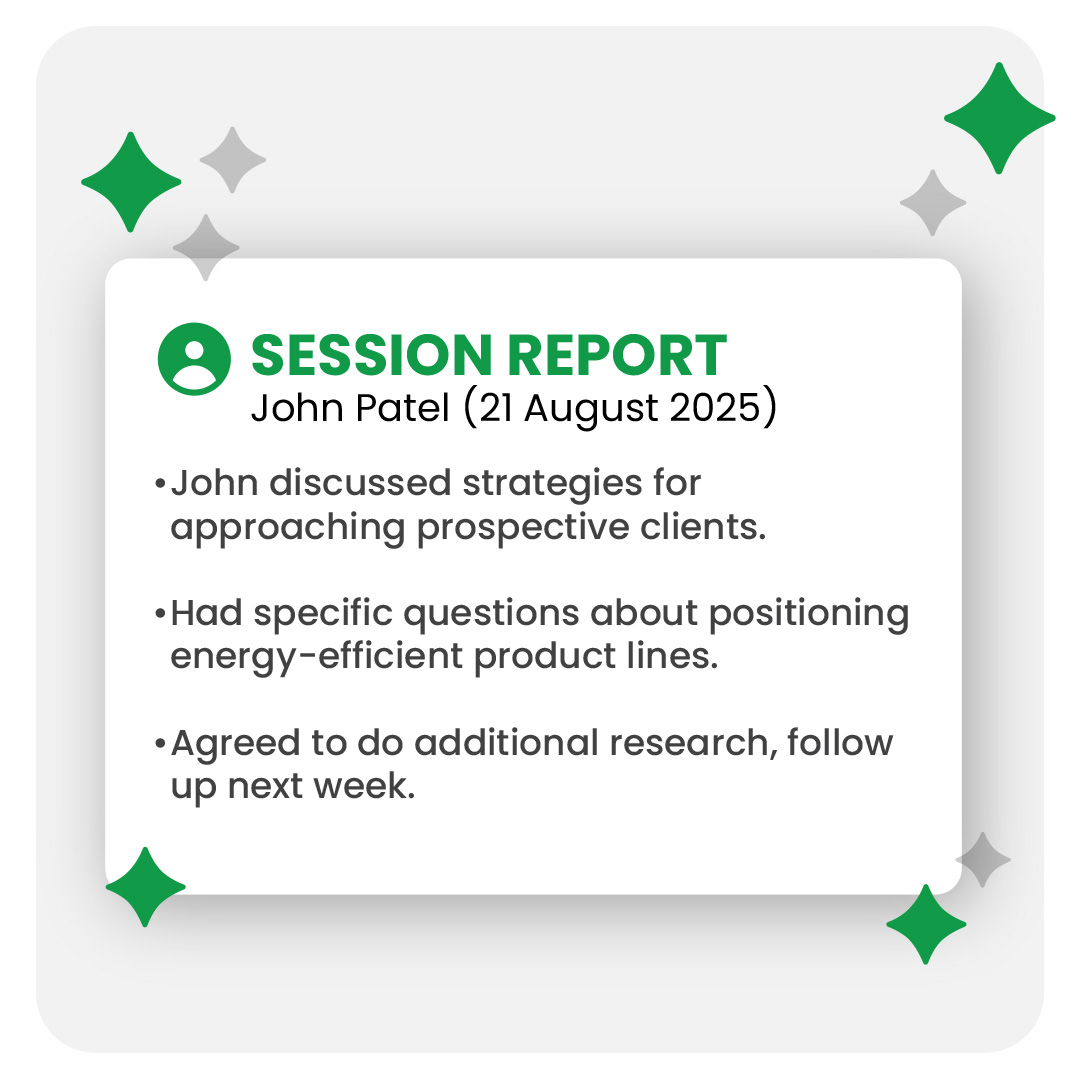 SESSION REPORT
John Patel (21 August 2025)

•John discussed strategies for approaching prospective clients.

•Had specific questions about positioning energy-efficient product lines.

•Agreed to do additional research, follow up next week.